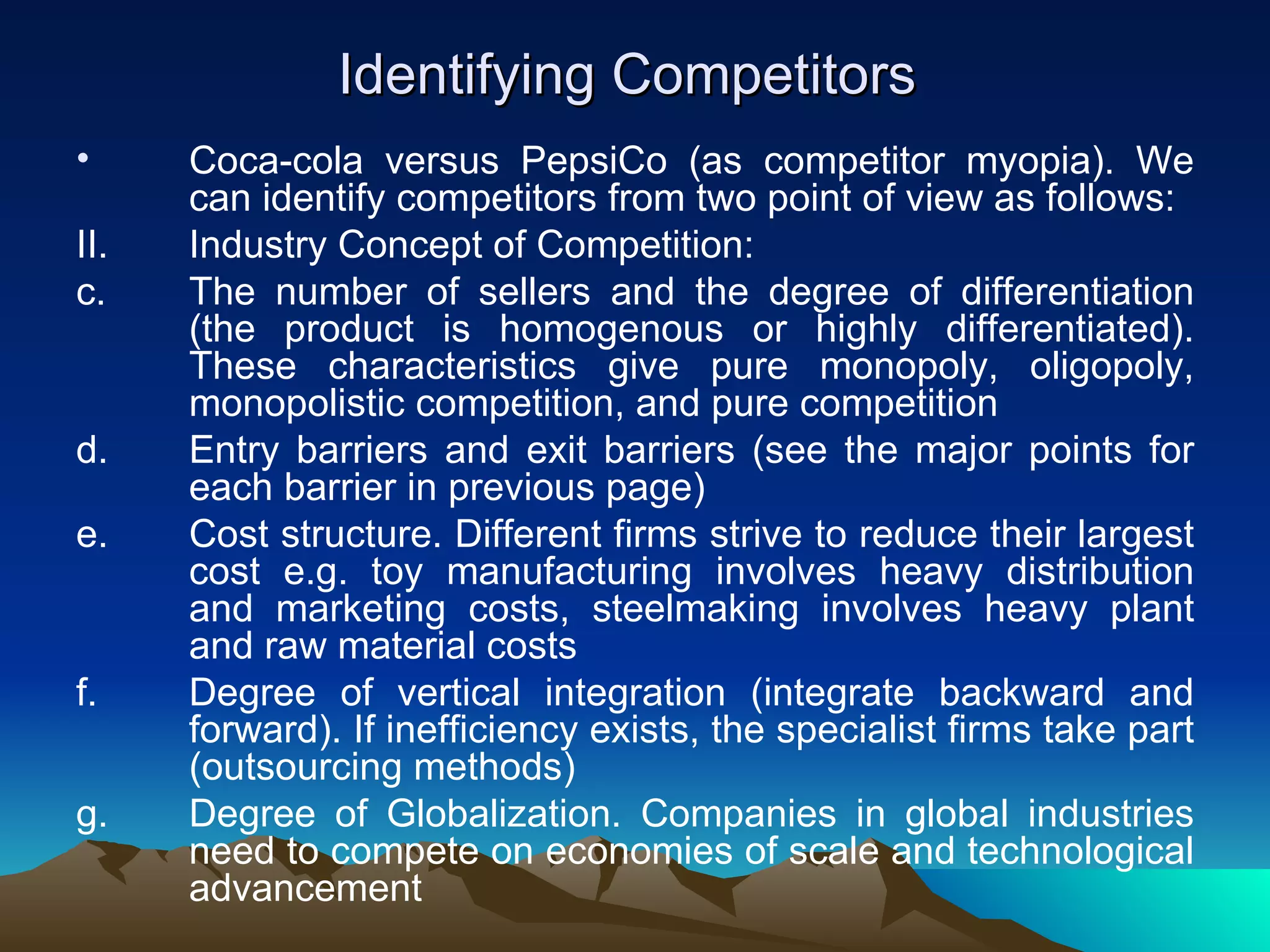 Identifying Competitors

• Coca-cola versus PepsiCo (as competitor myopia). We can identify competitors from two point of view as follows:

II. Industry Concept of Competition:

c. The number of sellers and the degree of differentiation (the product is homogenous or highly differentiated). These characteristics give pure monopoly, oligopoly, monopolistic competition, and pure competition

d. Entry barriers and exit barriers (see the major points for each barrier in previous page)

e. Cost structure. Different firms strive to reduce their largest cost e.g. toy manufacturing involves heavy distribution and marketing costs, steelmaking involves heavy plant and raw material costs

f. Degree of vertical integration (integrate backward and forward). If inefficiency exists, the specialist firms take part (outsourcing methods)

g. Degree of Globalization. Companies in global industries need to compete on economies of scale and technological advancement